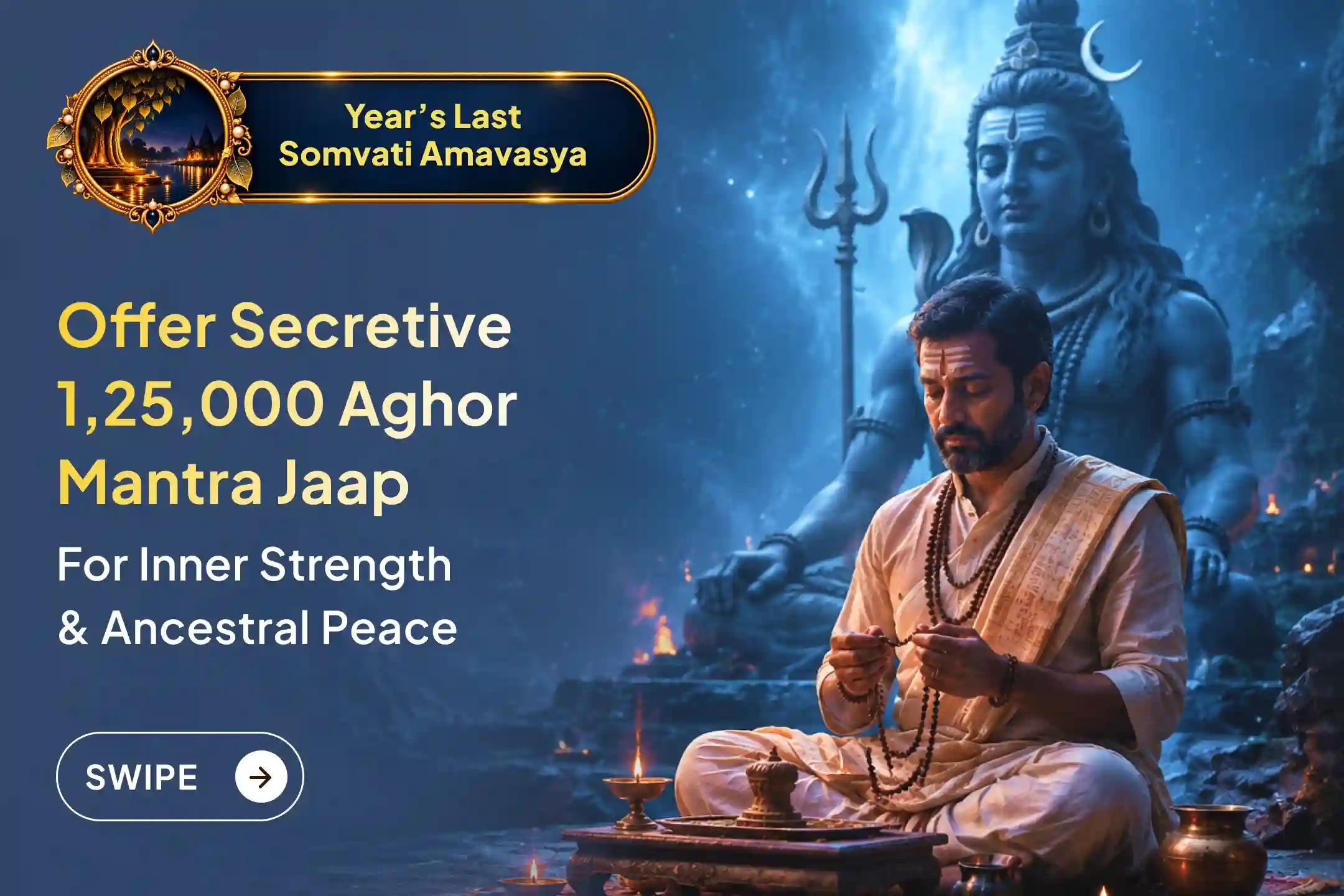 Year's Last
Somvati Amavasya

Offer Secretive 1,25,000 Aghor Mantra Jaap

For Inner Strength & Ancestral Peace

SWIPE